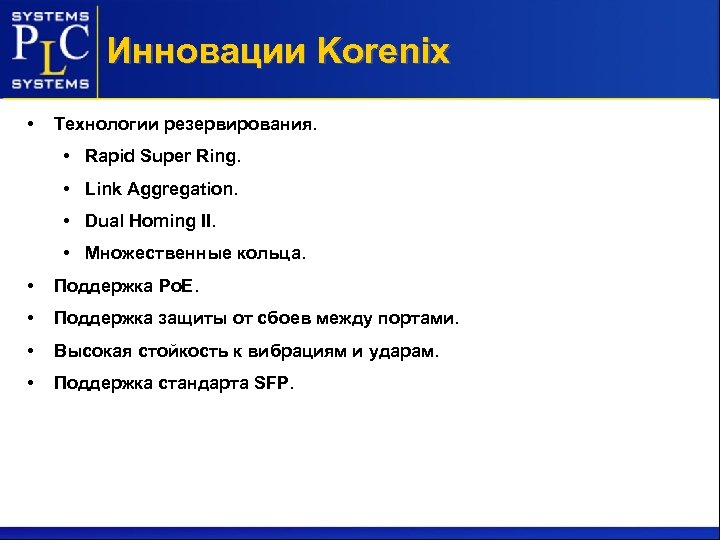 SYSTEMS
PLC
SYSTEMS

Инновации Korenix

• Технологии резервирования.
  • Rapid Super Ring.
  • Link Aggregation.
  • Dual Homing II.
  • Множественные кольца.
• Поддержка PoE.
• Поддержка защиты от сбоев между портами.
• Высокая стойкость к вибрациям и ударам.
• Поддержка стандарта SFP.